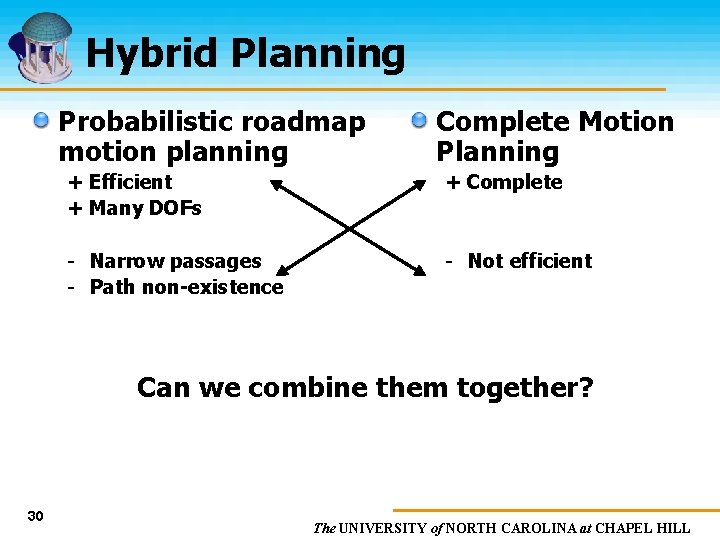 Hybrid Planning

Probabilistic roadmap motion planning

+ Efficient
+ Many DOFs

- Narrow passages
- Path non-existence

Complete Motion Planning

+ Complete

- Not efficient

Can we combine them together?

30

The UNIVERSITY of NORTH CAROLINA at CHAPEL HILL